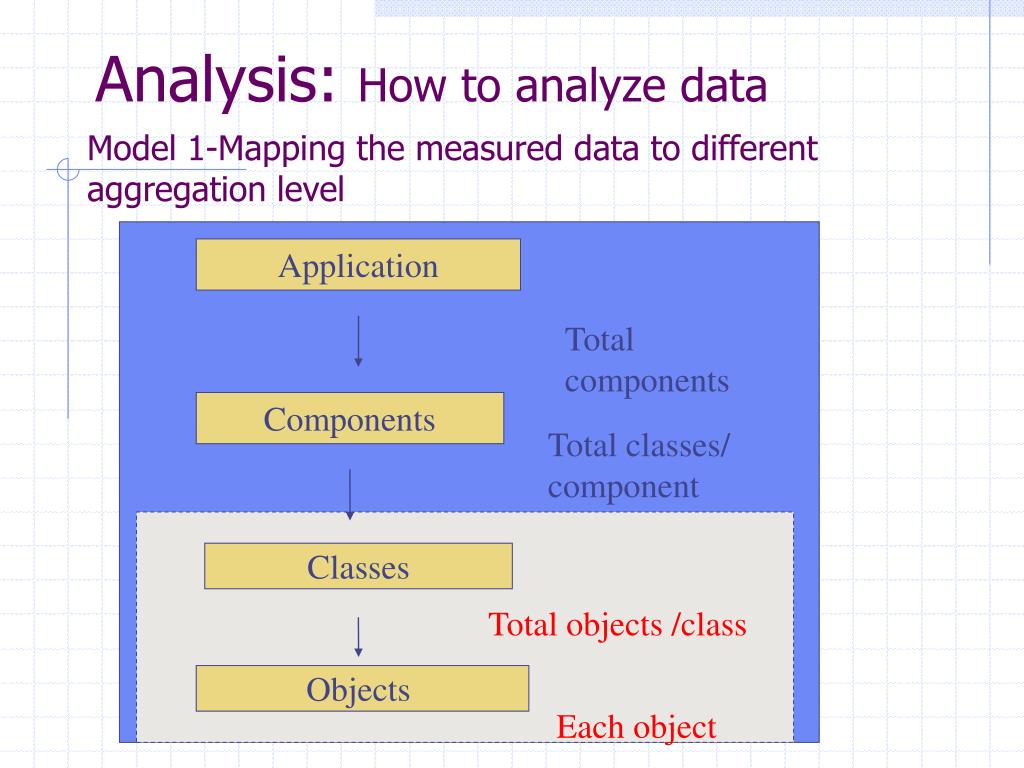 Analysis: How to analyze data

Model 1-Mapping the measured data to different aggregation level

Application

Total components

Components

Total classes/ component

Classes

Total objects /class

Objects

Each object